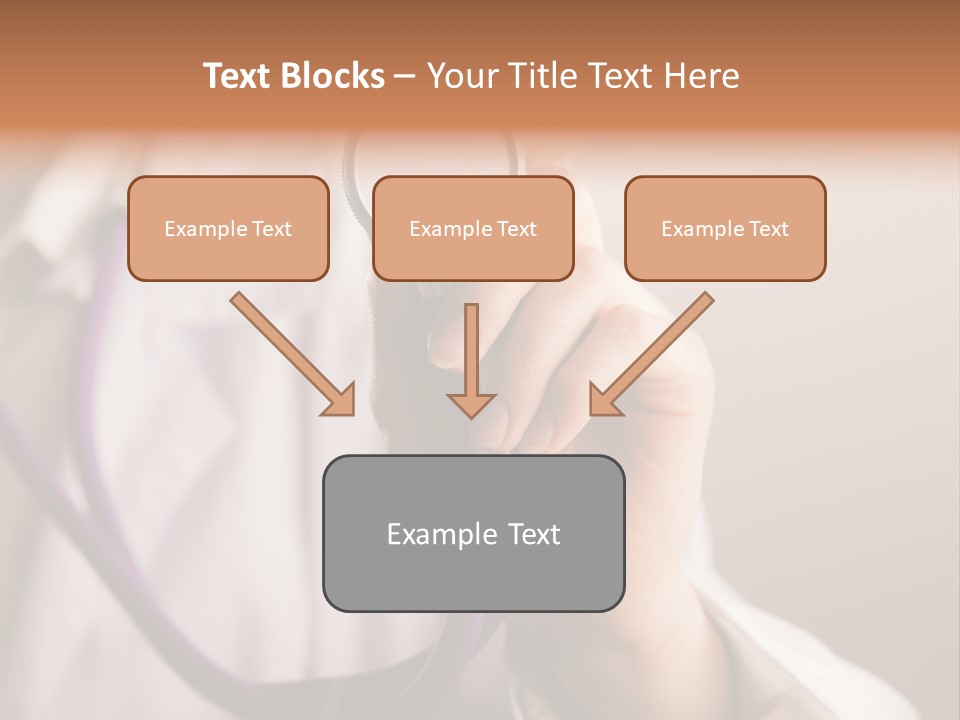 Text Blocks – Your Title Text Here

Example Text

Example Text

Example Text

Example Text